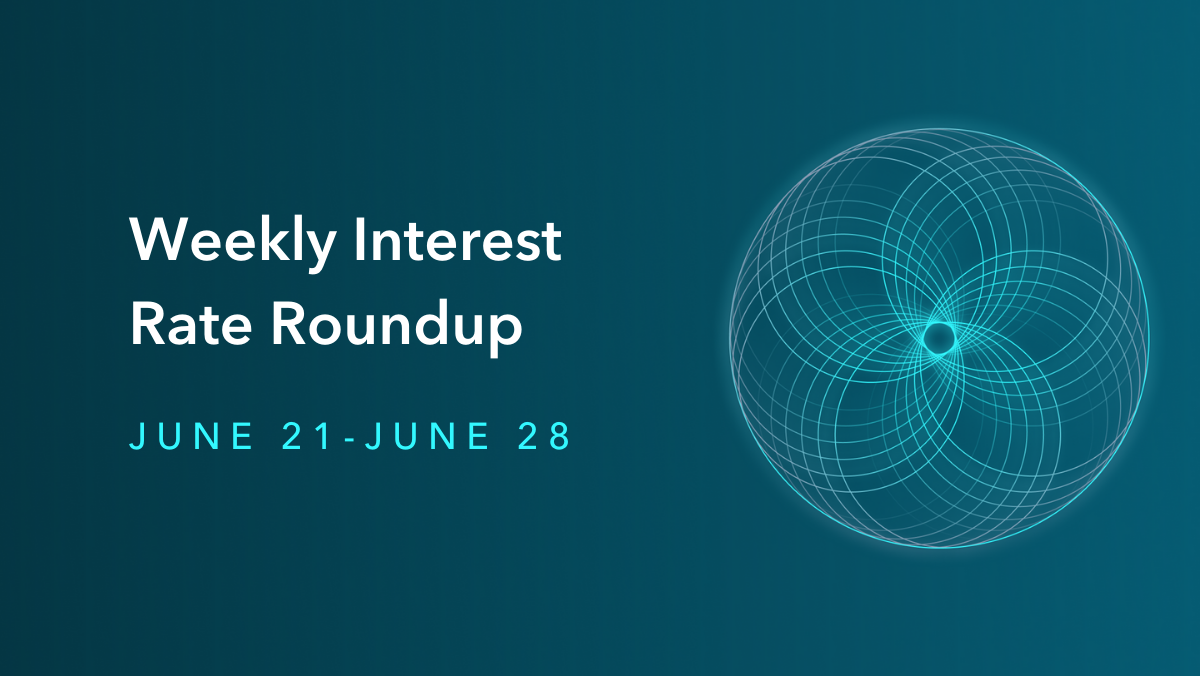 Weekly Interest Rate Roundup

JUNE 21-JUNE 28